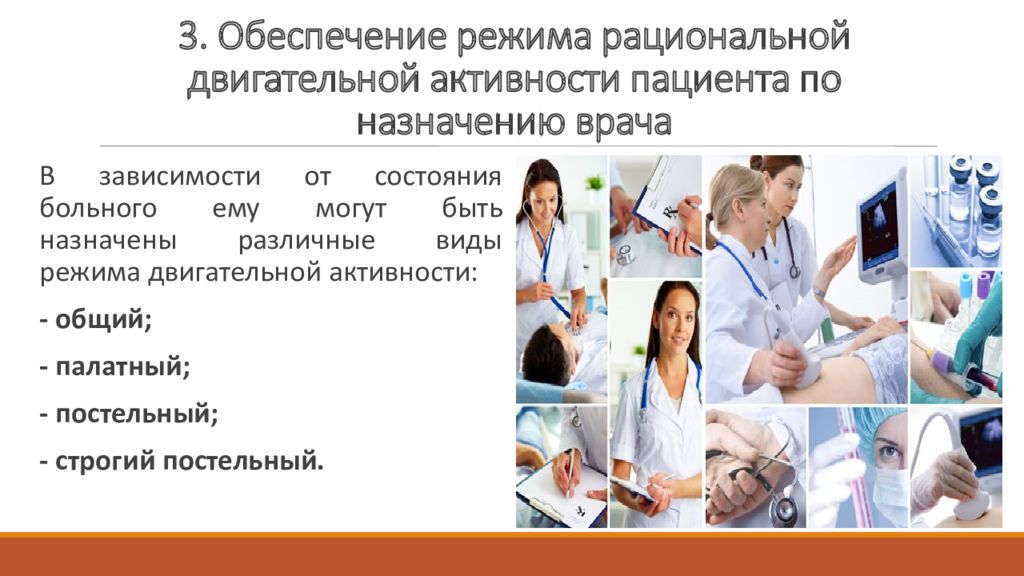 3. Обеспечение режима рациональной двигательной активности пациента по назначению врача

В зависимости от состояния больного ему могут быть назначены различные виды режима двигательной активности:

- общий;

- палатный;

- постельный;

- строгий постельный.